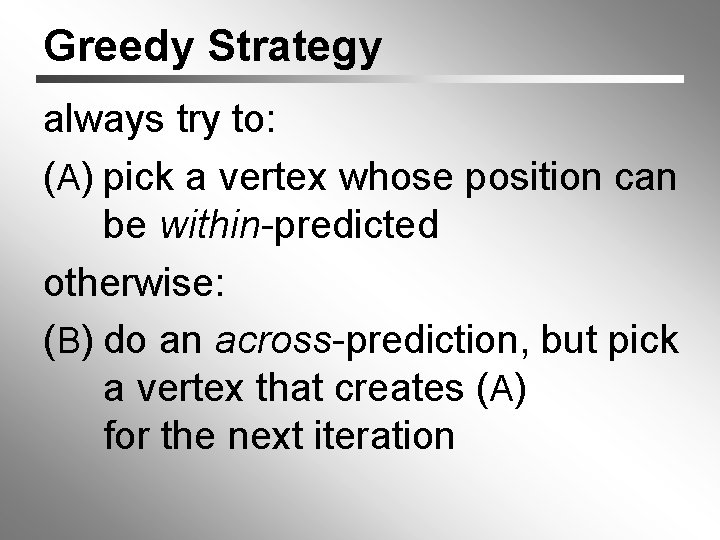 Greedy Strategy

always try to:

(A) pick a vertex whose position can be within-predicted

otherwise:

(B) do an across-prediction, but pick a vertex that creates (A) for the next iteration